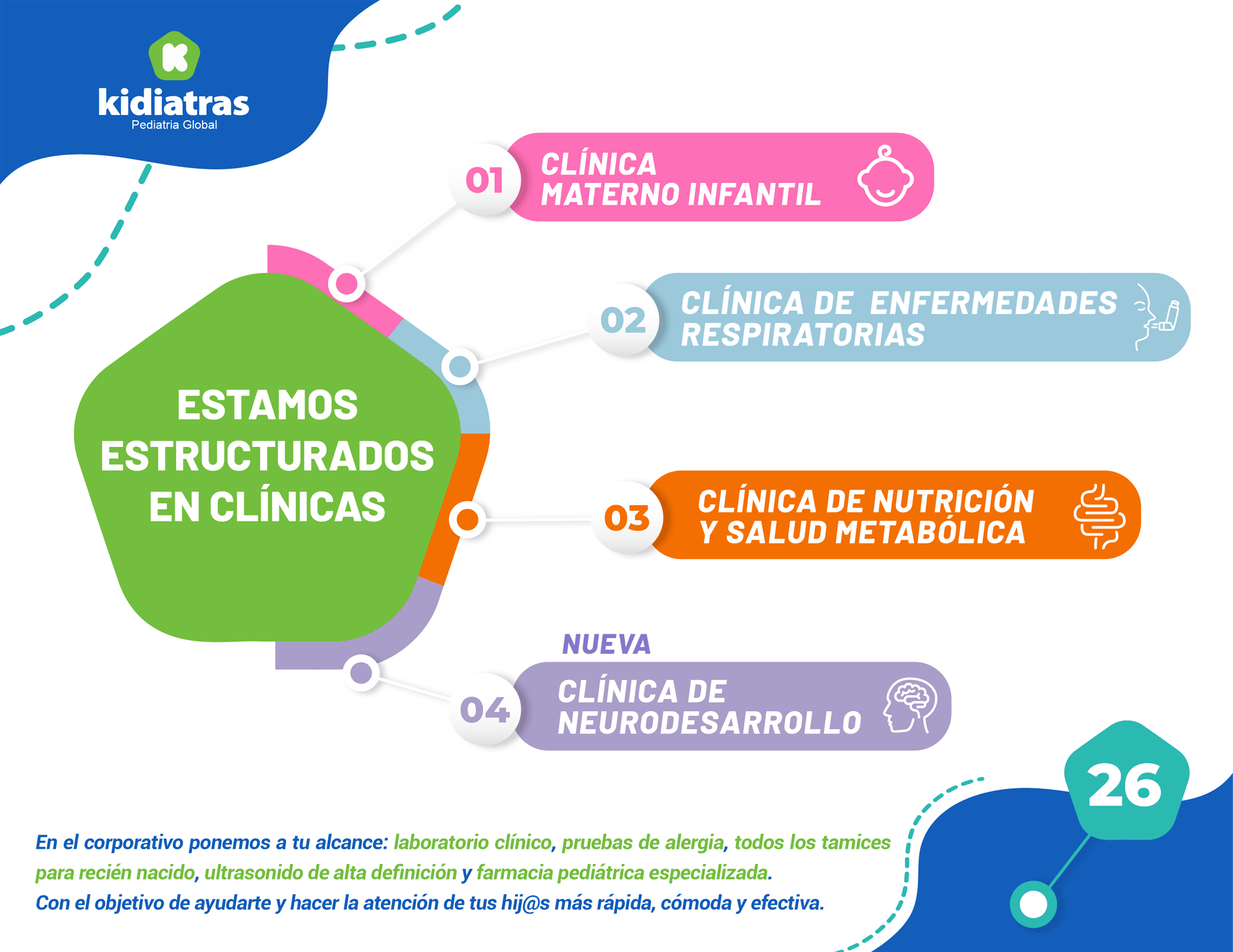 kidiatras
Pediatria Global

ESTAMOS ESTRUCTURADOS EN CLÍNICAS

01 CLÍNICA MATERNO INFANTIL

02 CLÍNICA DE ENFERMEDADES RESPIRATORIAS

03 CLÍNICA DE NUTRICIÓN Y SALUD METABÓLICA

NUEVA
04 CLÍNICA DE NEURODESARROLLO

26

En el corporativo ponemos a tu alcance: laboratorio clínico, pruebas de alergia, todos los tamices para recién nacido, ultrasonido de alta definición y farmacia pediátrica especializada.
Con el objetivo de ayudarte y hacer la atención de tus hij@s más rápida, cómoda y efectiva.